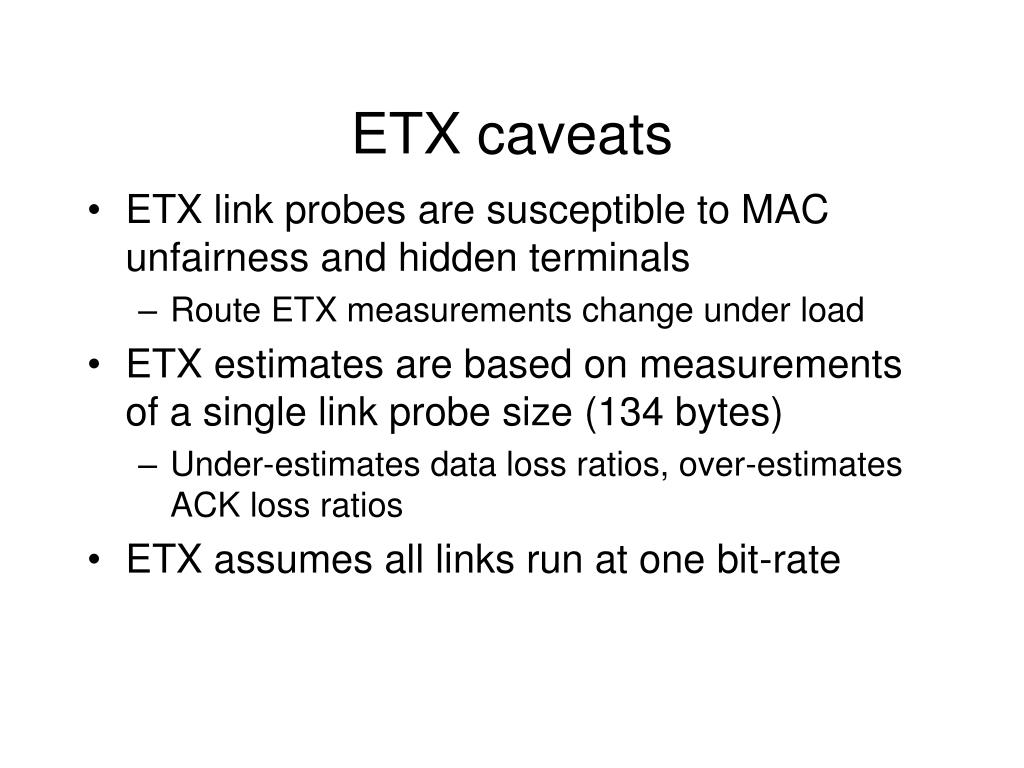 ETX caveats

• ETX link probes are susceptible to MAC unfairness and hidden terminals
– Route ETX measurements change under load

• ETX estimates are based on measurements of a single link probe size (134 bytes)
– Under-estimates data loss ratios, over-estimates ACK loss ratios

• ETX assumes all links run at one bit-rate